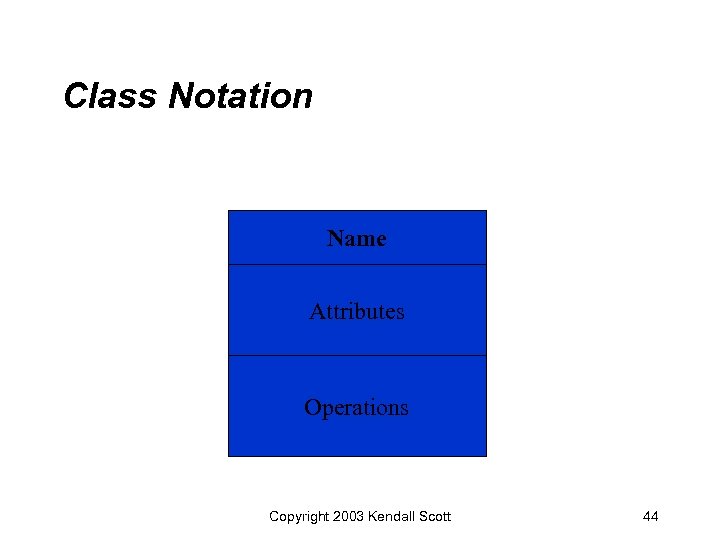 Class Notation

Name

Attributes

Operations

Copyright 2003 Kendall Scott

44